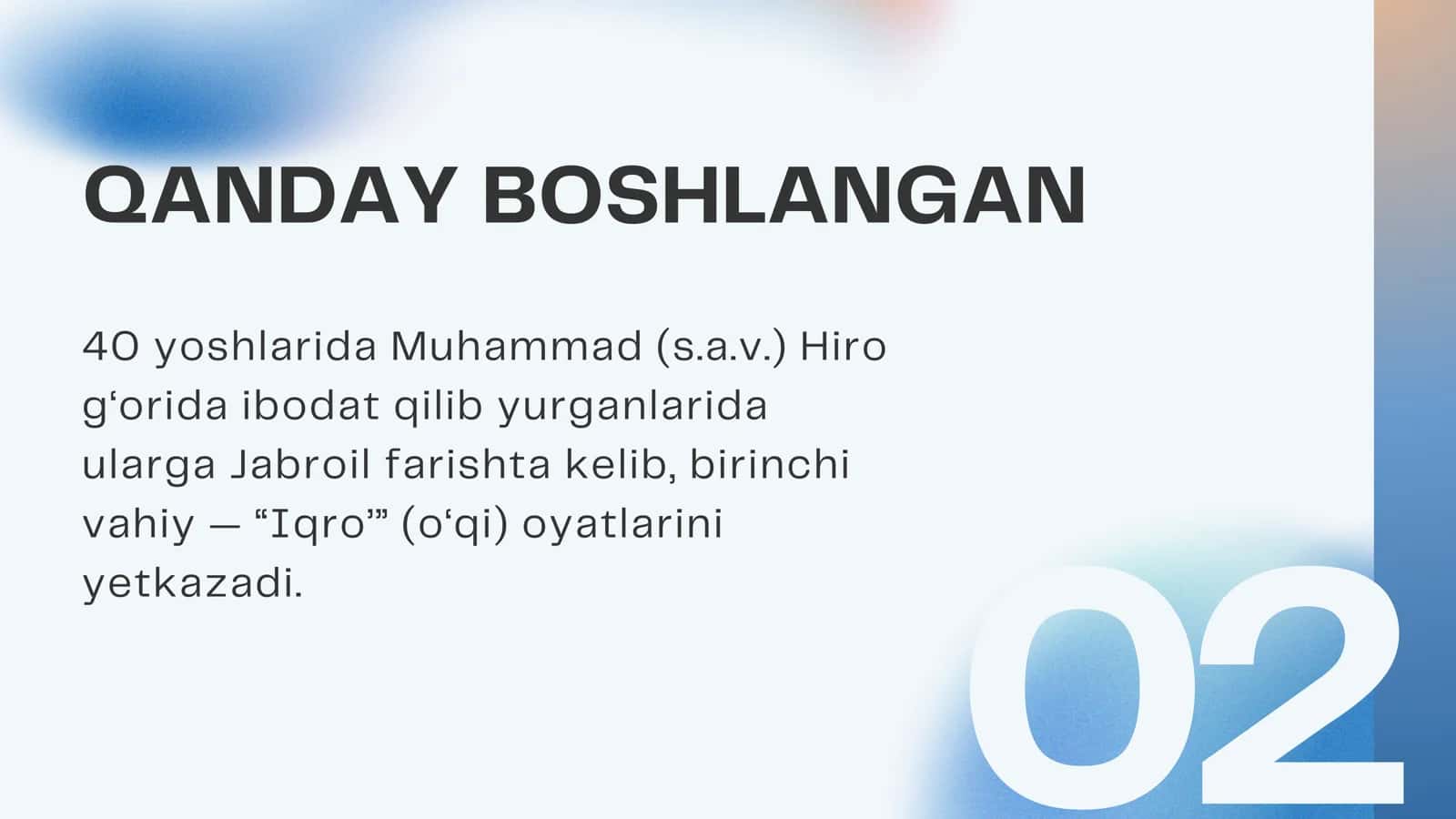 QANDAY BOSHLANGAN

40 yoshlarida Muhammad (s.a.v.) Hiro g‘orida ibodat qilib yurganlarida ularga Jabroil farishta kelib, birinchi vahiy — “Iqro’” (o‘qi) oyatlarini yetkazadi.

02